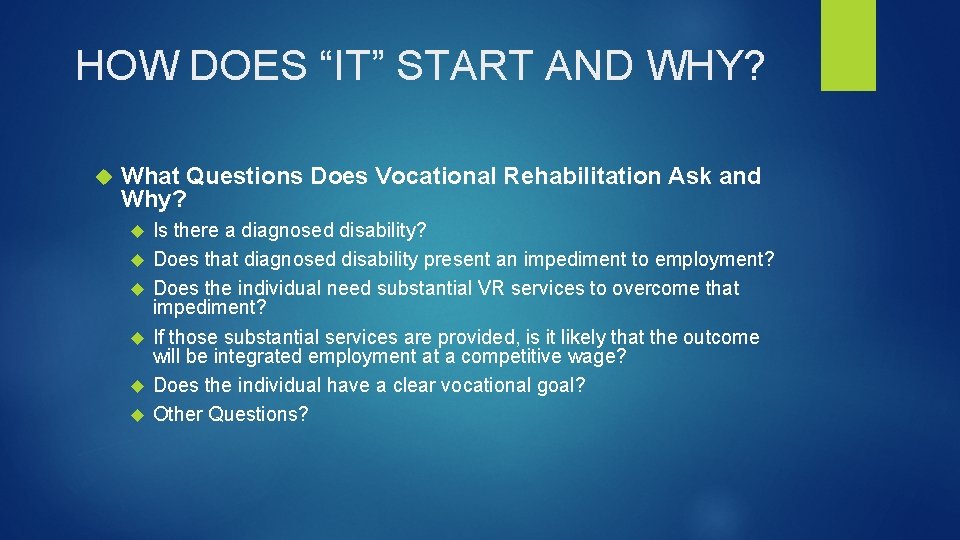 HOW DOES “IT” START AND WHY?

What Questions Does Vocational Rehabilitation Ask and Why?

Is there a diagnosed disability?

Does that diagnosed disability present an impediment to employment?

Does the individual need substantial VR services to overcome that impediment?

If those substantial services are provided, is it likely that the outcome will be integrated employment at a competitive wage?

Does the individual have a clear vocational goal?

Other Questions?